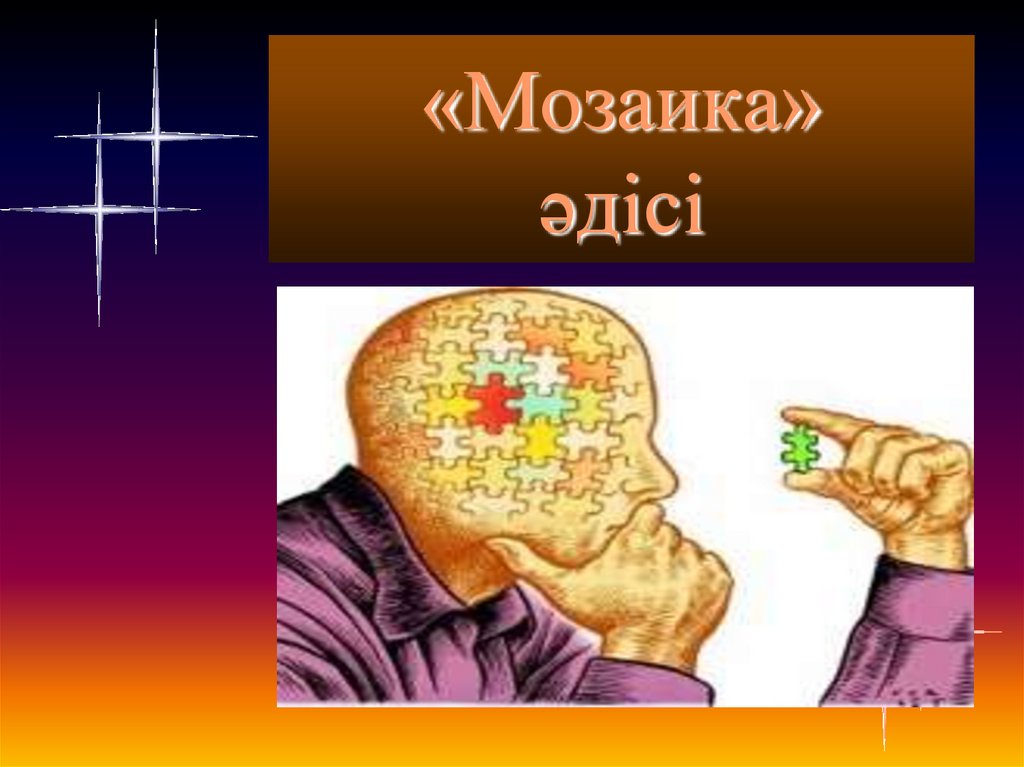 «Мозаика»
әдісі